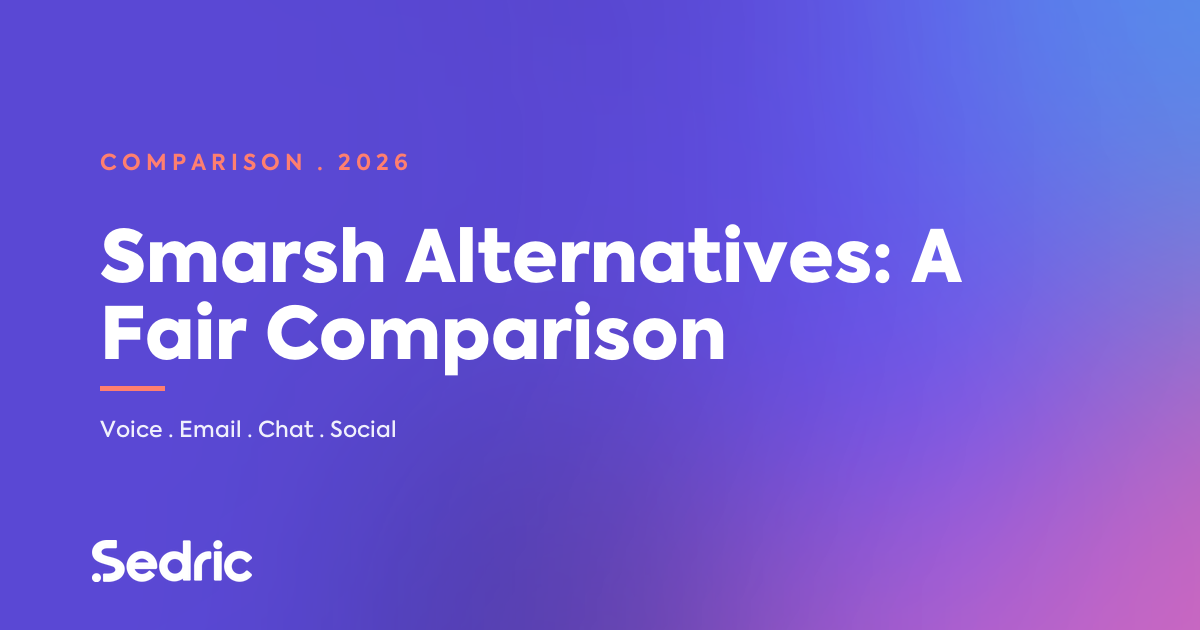 COMPARISON . 2026

Smarsh Alternatives: A Fair Comparison

Voice . Email . Chat . Social

.Sedric